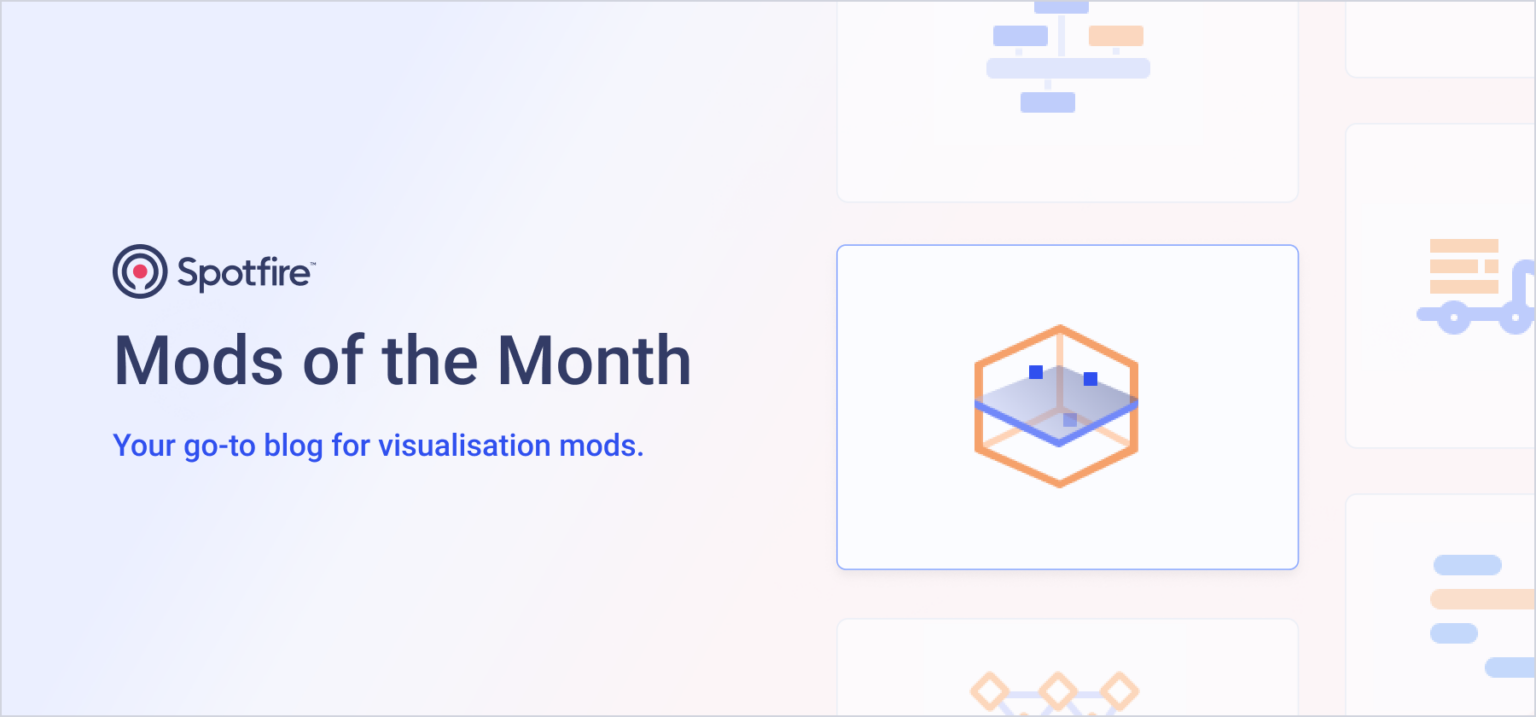 Spotfire™

Mods of the Month

Your go-to blog for visualisation mods.